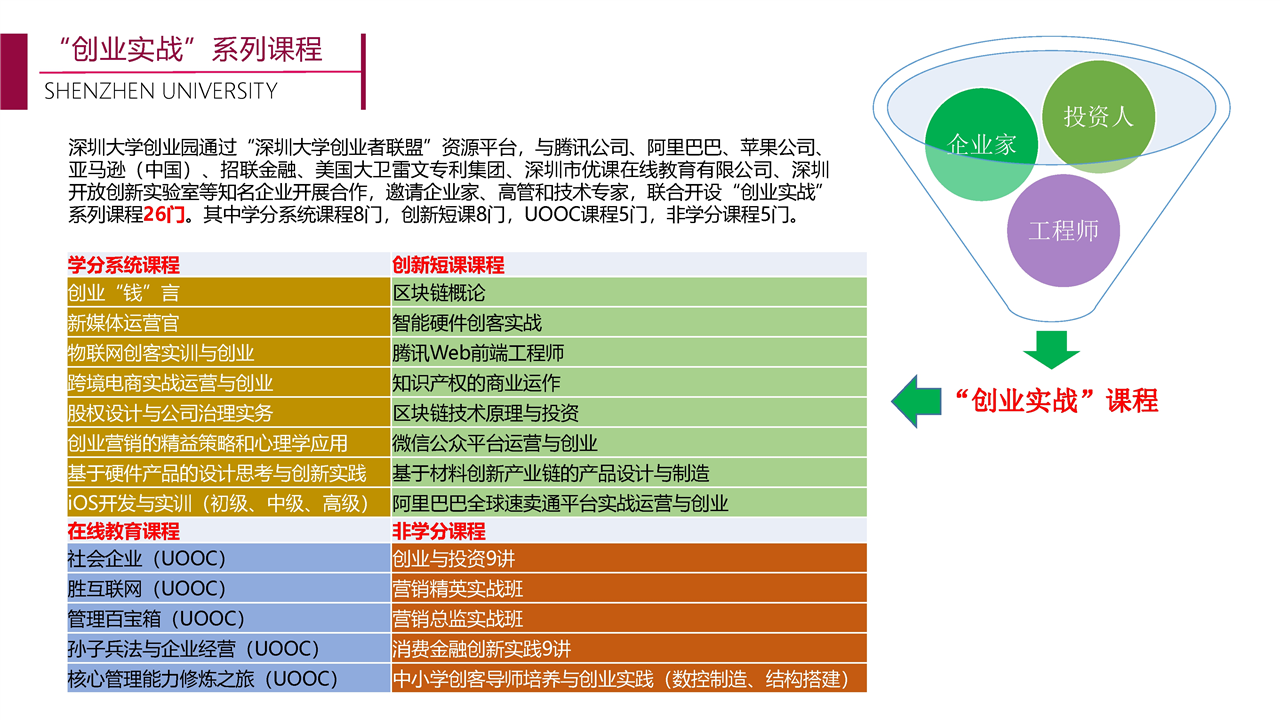 “创业实战”系列课程
SHENZHEN UNIVERSITY

深圳大学创业园通过“深圳大学创业者联盟”资源平台，与腾讯公司、阿里巴巴、苹果公司、亚马逊（中国）、招联金融、美国大卫雷文专利集团、深圳市优课在线教育有限公司、深圳开放创新实验室等知名企业开展合作，邀请企业家、高管和技术专家，联合开设“创业实战”系列课程26门。其中学分系统课程8门，创新短课8门，UOOC课程5门，非学分课程5门。

| 学分系统课程 | 创新短课课程 |
|---|---|
| 创业“钱”言 | 区块链概论 |
| 新媒体运营官 | 智能硬件创客实战 |
| 物联网创客实训与创业 | 腾讯Web前端工程师 |
| 跨境电商实战运营与创业 | 知识产权的商业运作 |
| 股权设计与公司治理实务 | 区块链技术原理与投资 |
| 创业营销的精益策略和心理学应用 | 微信公众平台运营与创业 |
| 基于硬件产品的设计思考与创新实践 | 基于材料创新产业链的产品设计与制造 |
| iOS开发与实训（初级、中级、高级） | 阿里巴巴全球速卖通平台实战运营与创业 |
| 在线教育课程 | 非学分课程 |
| 社会企业（UOOC） | 创业与投资9讲 |
| 胜互联网（UOOC） | 营销精英实战班 |
| 管理百宝箱（UOOC） | 营销总监实战班 |
| 孙子兵法与企业经营（UOOC） | 消费金融创新实践9讲 |
| 核心管理能力修炼之旅（UOOC） | 中小学创客导师培养与创业实践（数控制造、结构搭建） |

企业家
投资人
工程师
“创业实战”课程